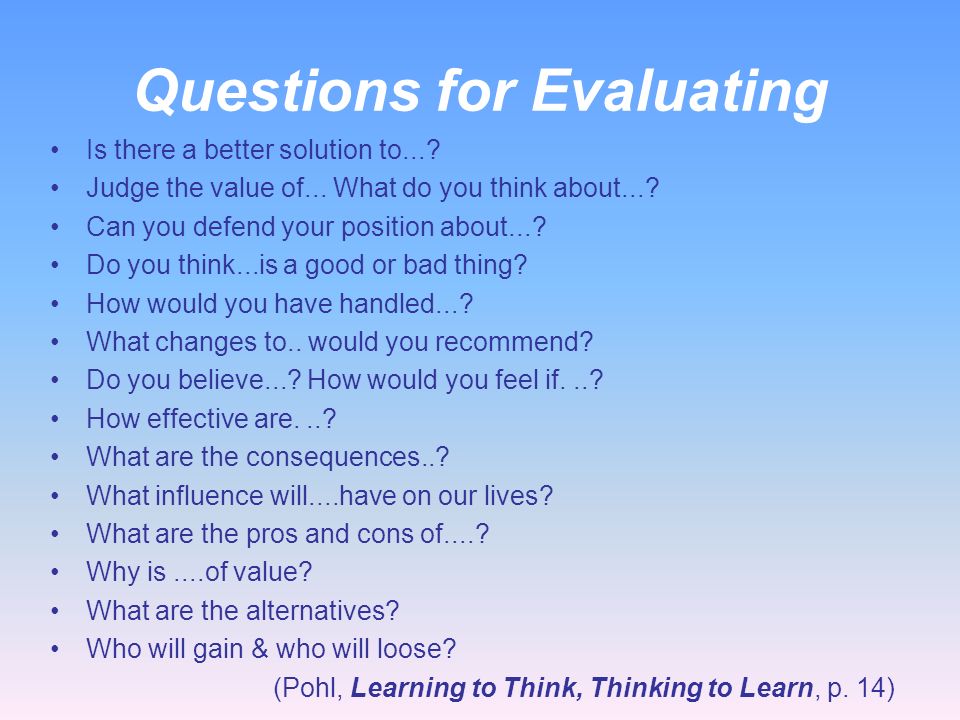 Questions for Evaluating

• Is there a better solution to...?
• Judge the value of... What do you think about...?
• Can you defend your position about...?
• Do you think...is a good or bad thing?
• How would you have handled...?
• What changes to.. would you recommend?
• Do you believe...? How would you feel if. ..?
• How effective are. ..?
• What are the consequences..?
• What influence will....have on our lives?
• What are the pros and cons of....?
• Why is ....of value?
• What are the alternatives?
• Who will gain & who will loose?

(Pohl, Learning to Think, Thinking to Learn, p. 14)